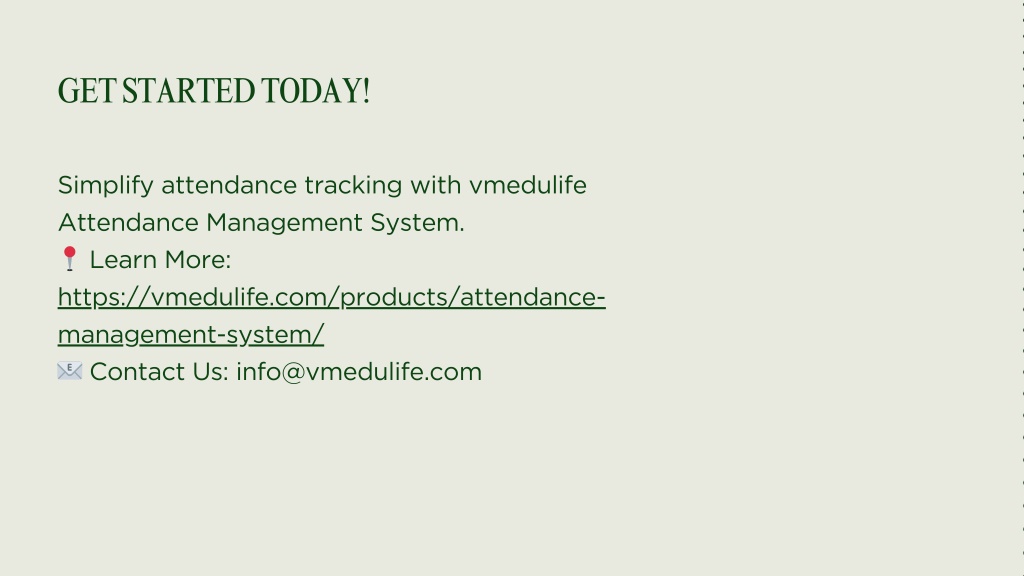 GET STARTED TODAY!

Simplify attendance tracking with vmedulife Attendance Management System.
📍 Learn More: https://vmedulife.com/products/attendance-management-system/
📧 Contact Us: info@vmedulife.com